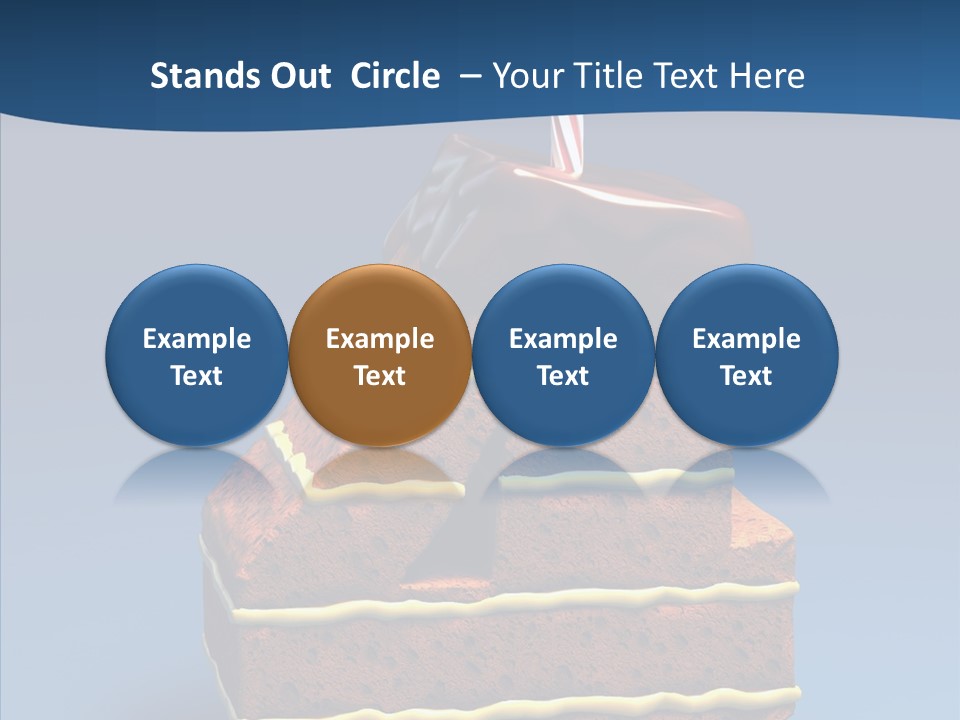 Stands Out Circle – Your Title Text Here

Example Text

Example Text

Example Text

Example Text